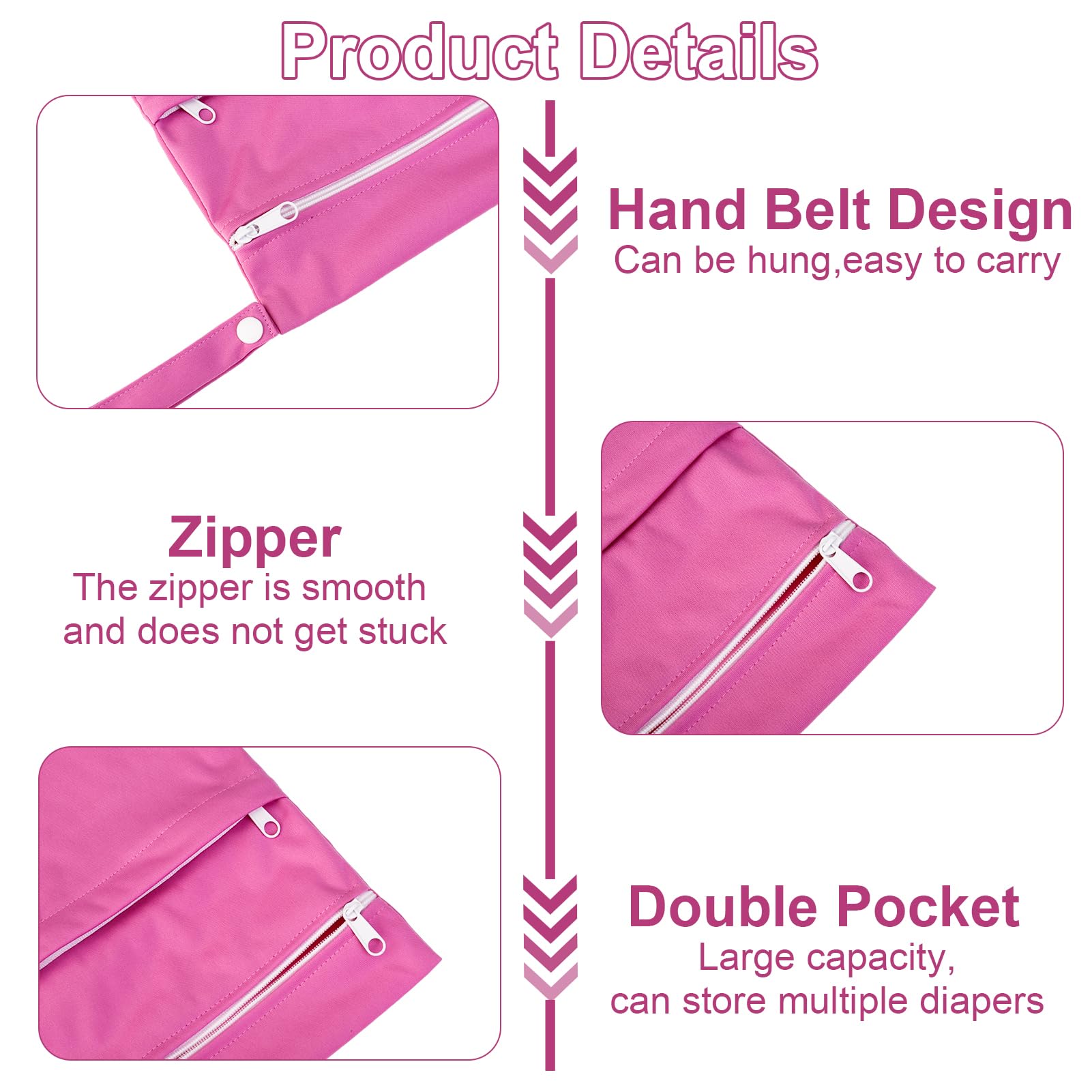 Product Details

Hand Belt Design
Can be hung,easy to carry

Zipper
The zipper is smooth and does not get stuck

Double Pocket
Large capacity, can store multiple diapers